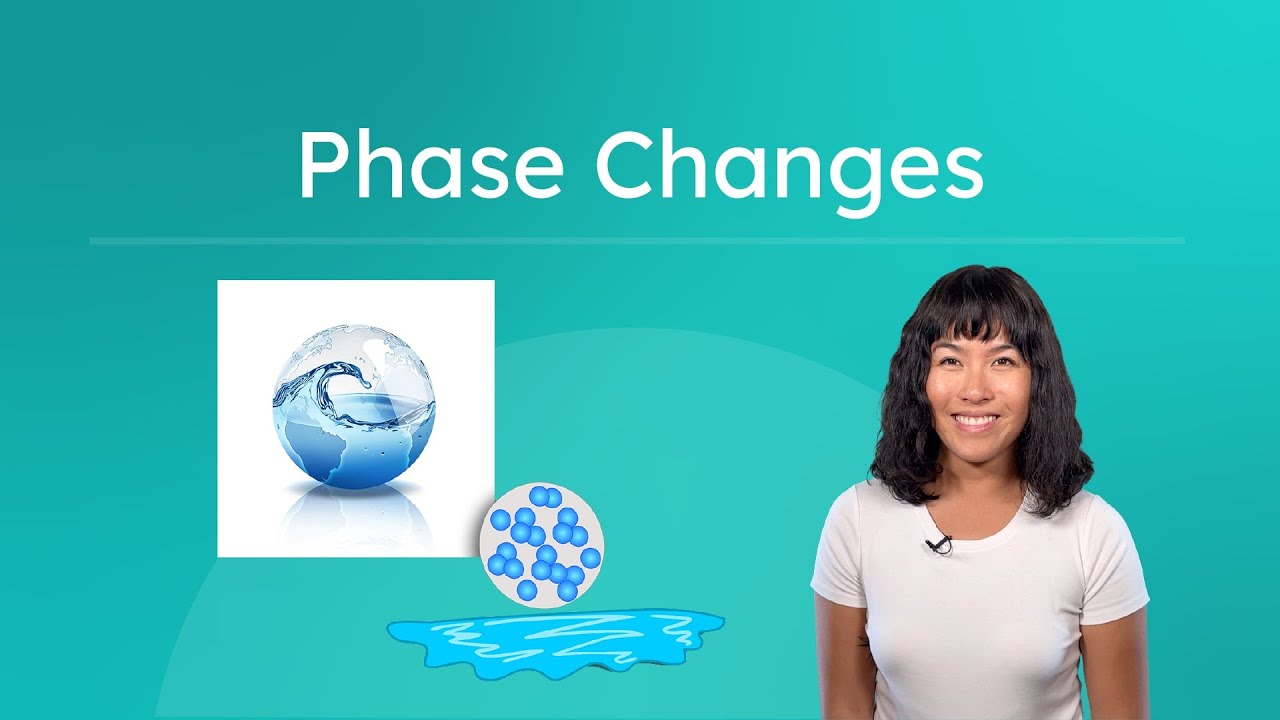 Phase Changes